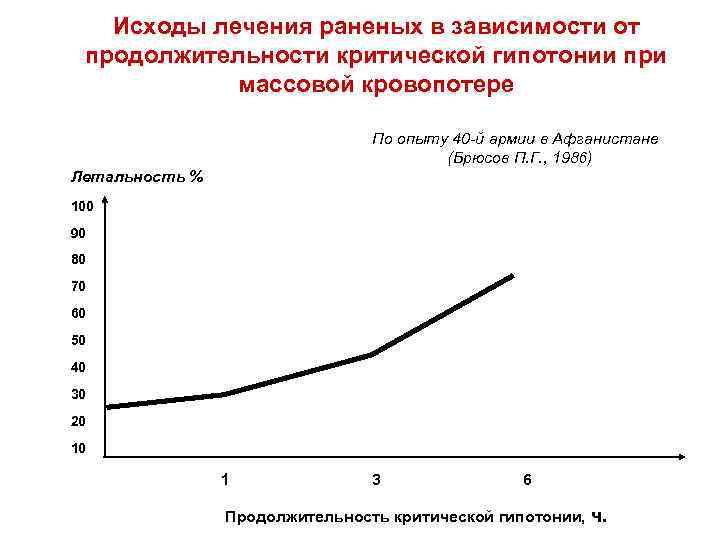 Исходы лечения раненых в зависимости от продолжительности критической гипотонии при массовой кровопотере

По опыту 40-й армии в Афганистане
(Брюсов П.Г., 1986)

Летальность %

100
90
80
70
60
50
40
30
20
10

1
3
6

Продолжительность критической гипотонии, ч.